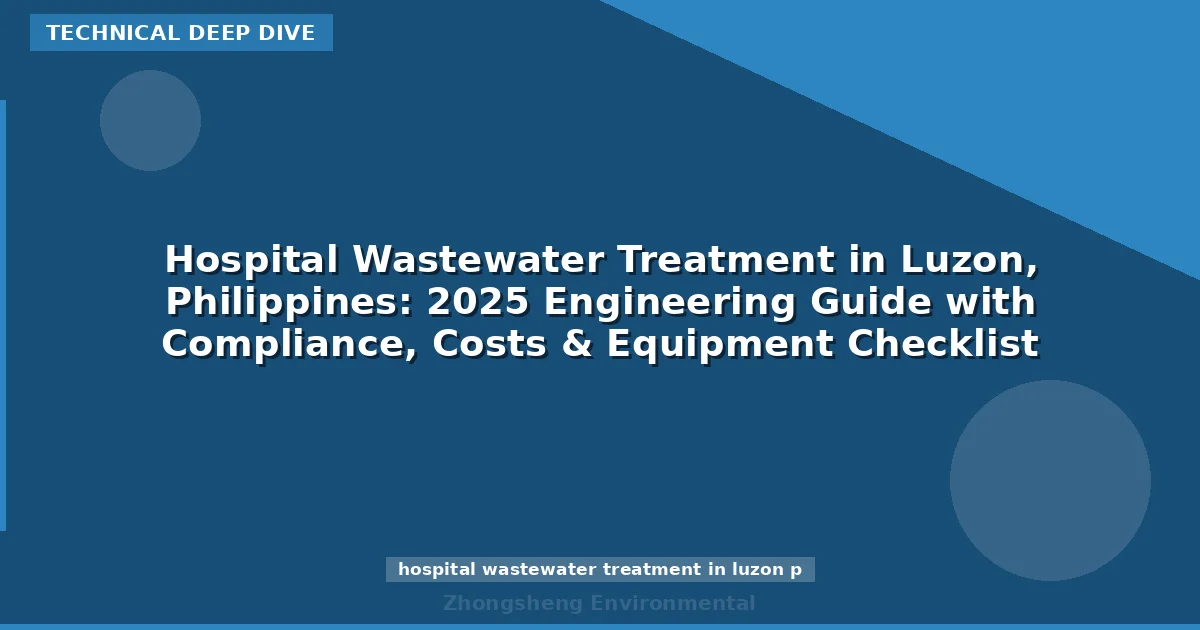 TECHNICAL DEEP DIVE

Hospital Wastewater Treatment in Luzon, Philippines: 2025 Engineering Guide with Compliance, Costs & Equipment Checklist

hospital wastewater treatment in luzon p

Zhongsheng Environmental